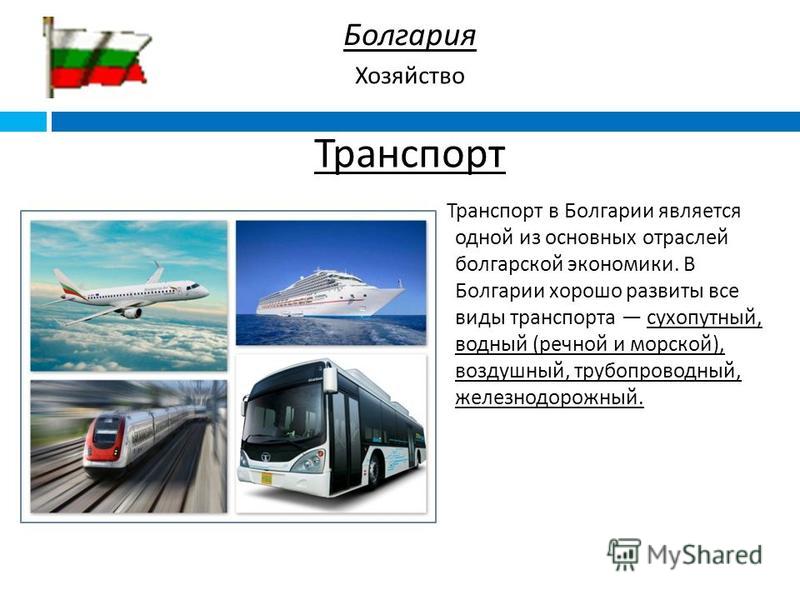 Болгария
Хозяйство

Транспорт

Транспорт в Болгарии является одной из основных отраслей болгарской экономики. В Болгарии хорошо развиты все виды транспорта — сухопутный, водный (речной и морской), воздушный, трубопроводный, железнодорожный.

MyShared